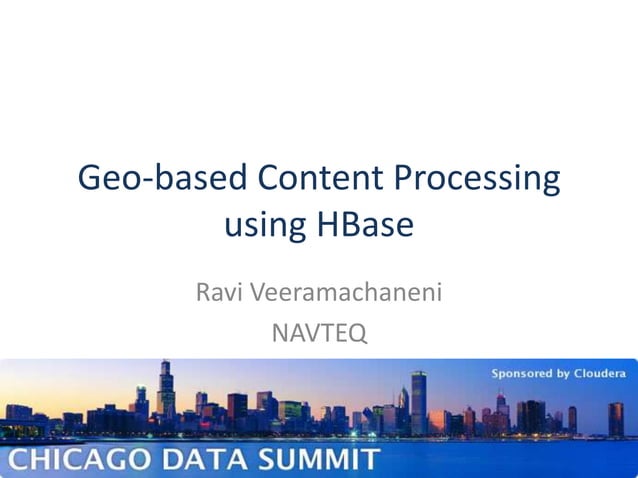 Geo-based Content Processing using HBase

Ravi Veeramachaneni

NAVTEQ

Sponsored by Cloudera

CHICAGO DATA SUMMIT